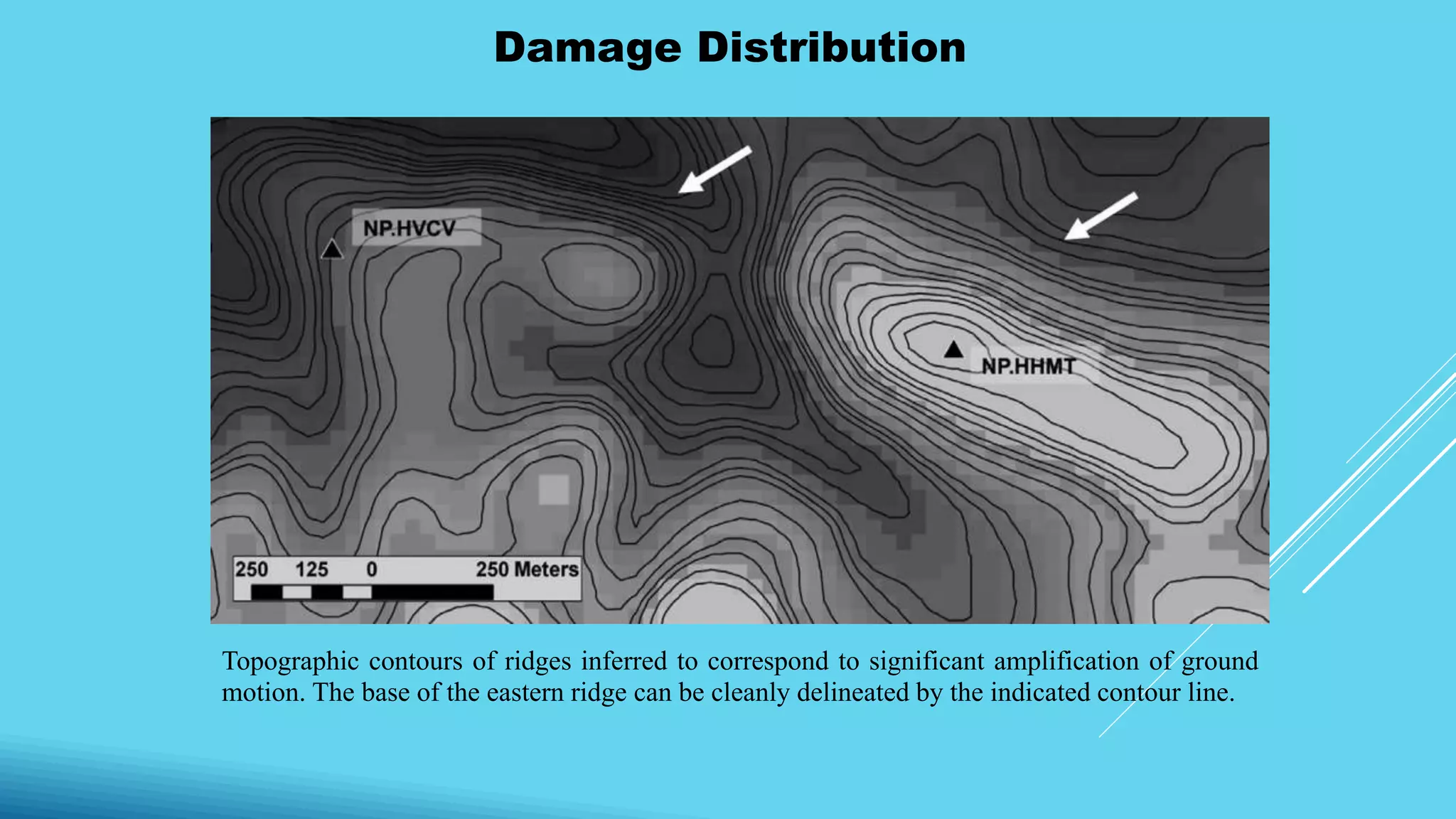 Damage Distribution

NP.HVCV

NP.HHMT

250 125 0 250 Meters

Topographic contours of ridges inferred to correspond to significant amplification of ground motion. The base of the eastern ridge can be cleanly delineated by the indicated contour line.